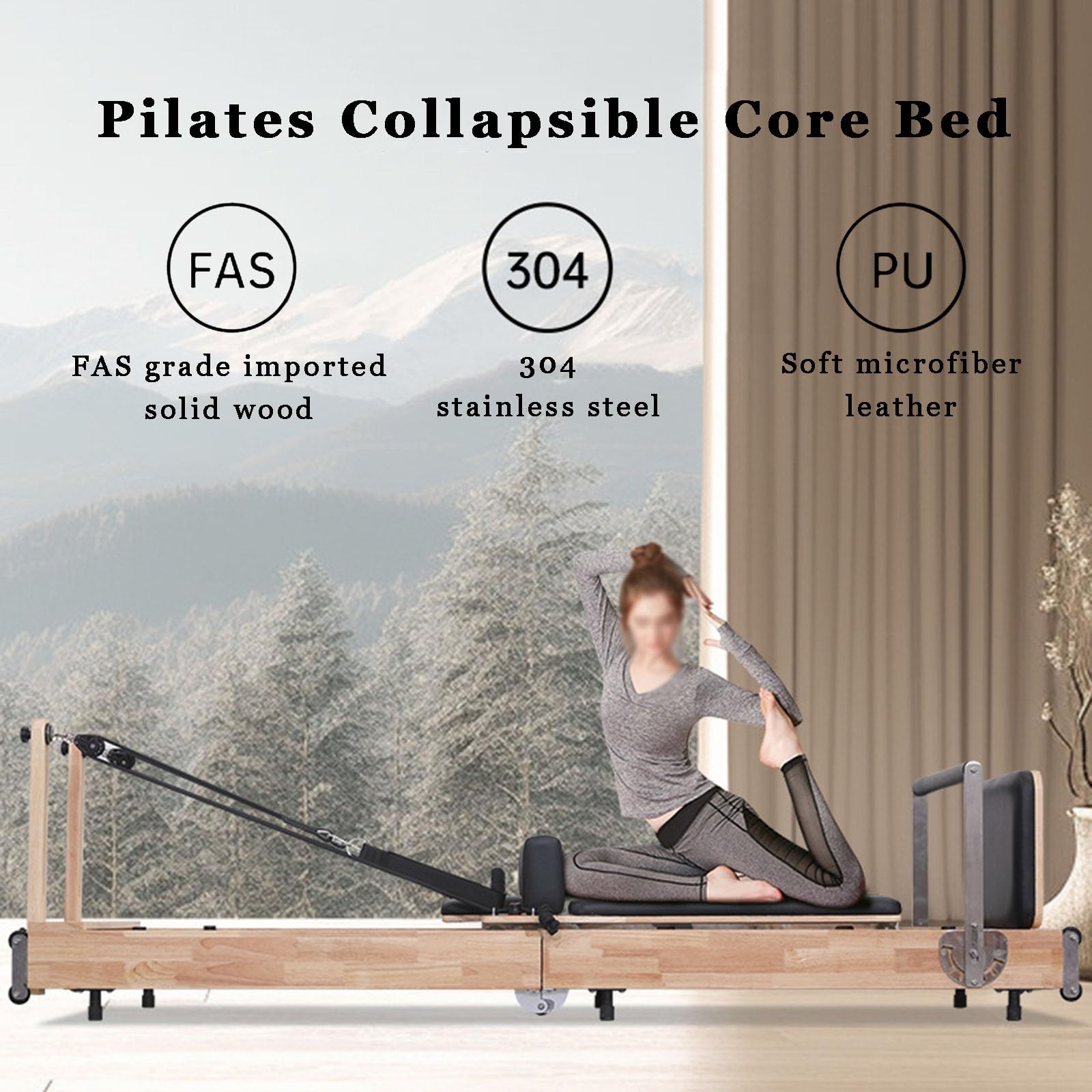 Pilates Collapsible Core Bed

FAS

FAS grade imported solid wood

304

304 stainless steel

PU

Soft microfiber leather